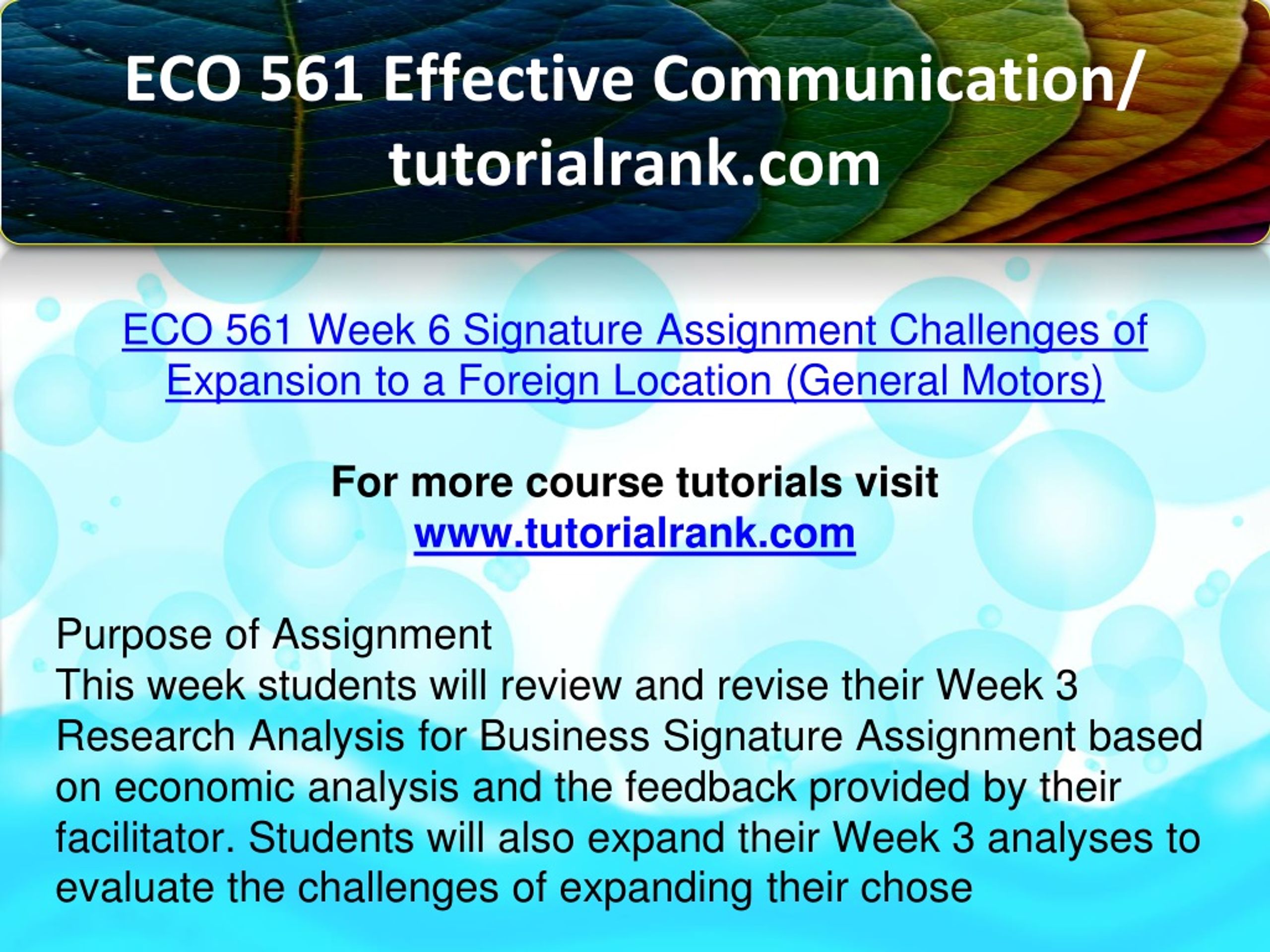 ECO 561 Effective Communication/ tutorialrank.com

ECO 561 Week 6 Signature Assignment Challenges of Expansion to a Foreign Location (General Motors)

For more course tutorials visit
www.tutorialrank.com

Purpose of Assignment
This week students will review and revise their Week 3 Research Analysis for Business Signature Assignment based on economic analysis and the feedback provided by their facilitator. Students will also expand their Week 3 analyses to evaluate the challenges of expanding their chose